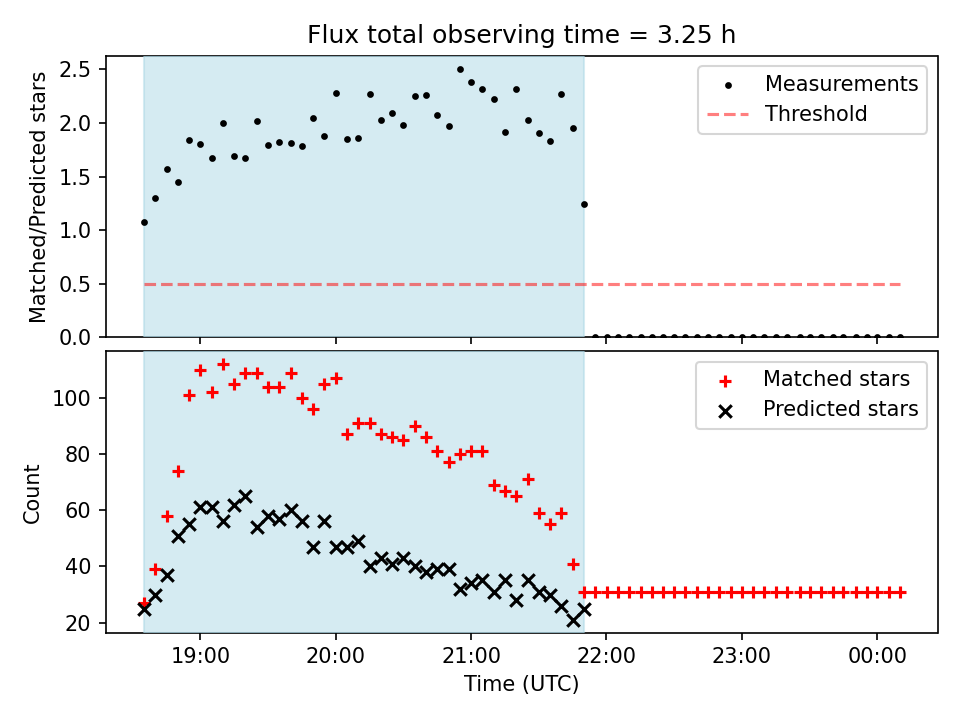 Flux total observing time = 3.25 h

Matched/Predicted stars

2.5
2.0
1.5
1.0
0.5
0.0

Measurements
Threshold

Count

100
80
60
40
20

Matched stars
Predicted stars

19:00
20:00
21:00
22:00
23:00
00:00

Time (UTC)